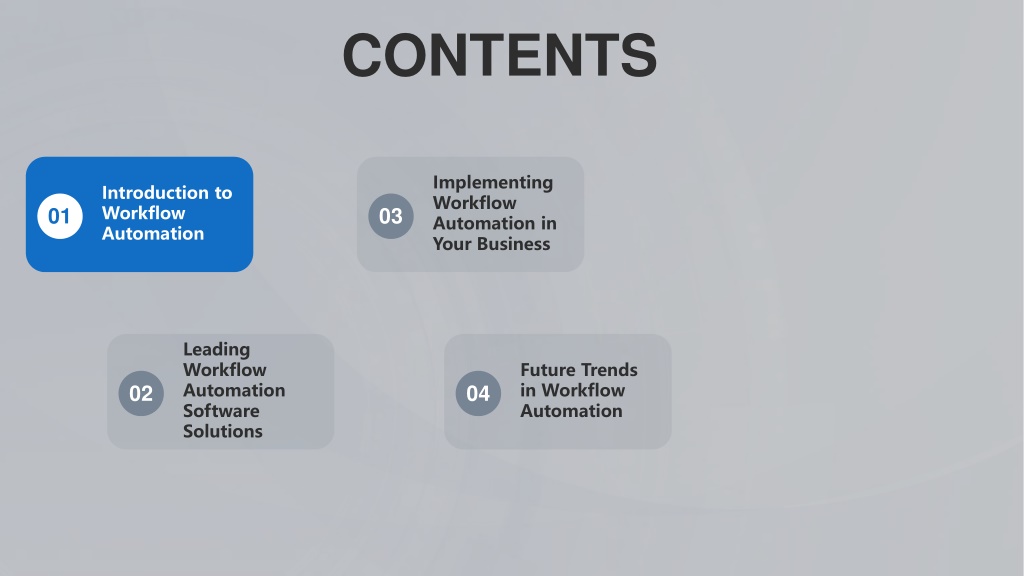 CONTENTS

01 Introduction to Workflow Automation

03 Implementing Workflow Automation in Your Business

02 Leading Workflow Automation Software Solutions

04 Future Trends in Workflow Automation